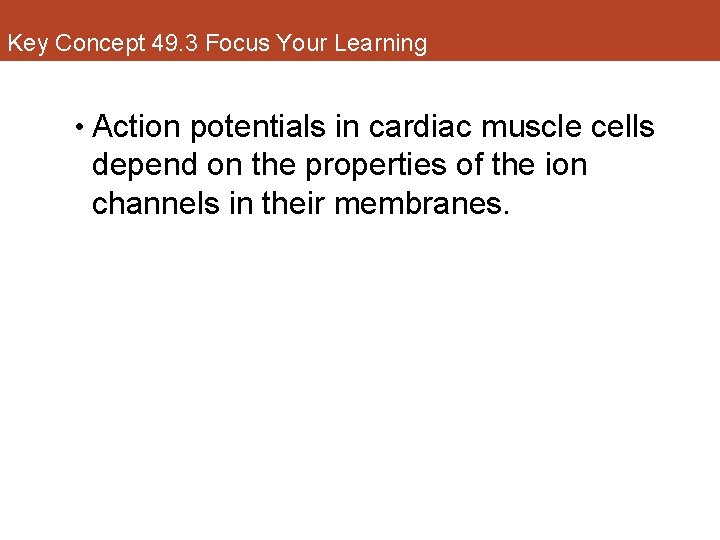 Key Concept 49.3 Focus Your Learning

• Action potentials in cardiac muscle cells depend on the properties of the ion channels in their membranes.